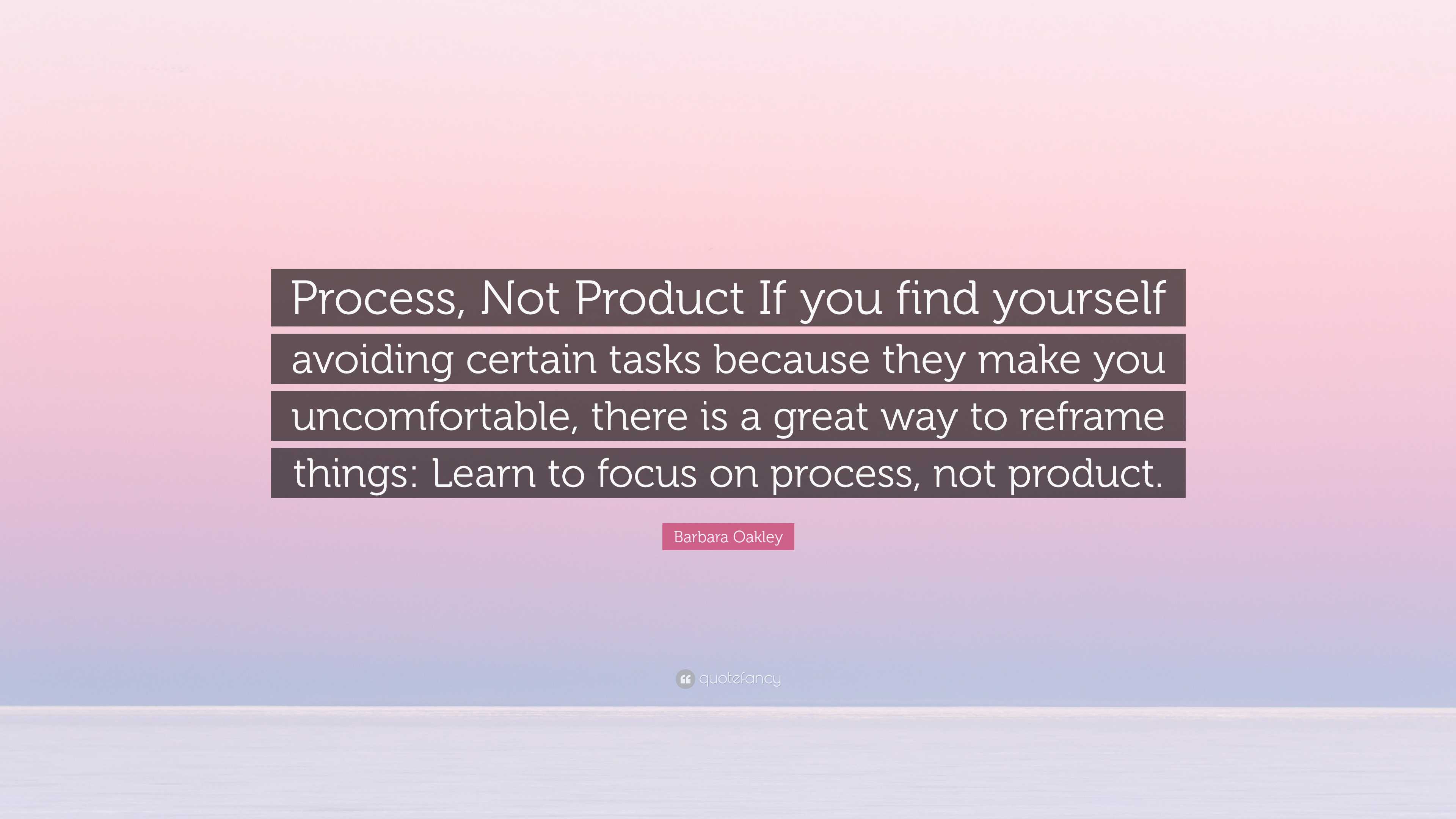 Process, Not Product If you find yourself avoiding certain tasks because they make you uncomfortable, there is a great way to reframe things: Learn to focus on process, not product.

Barbara Oakley

quotefancy